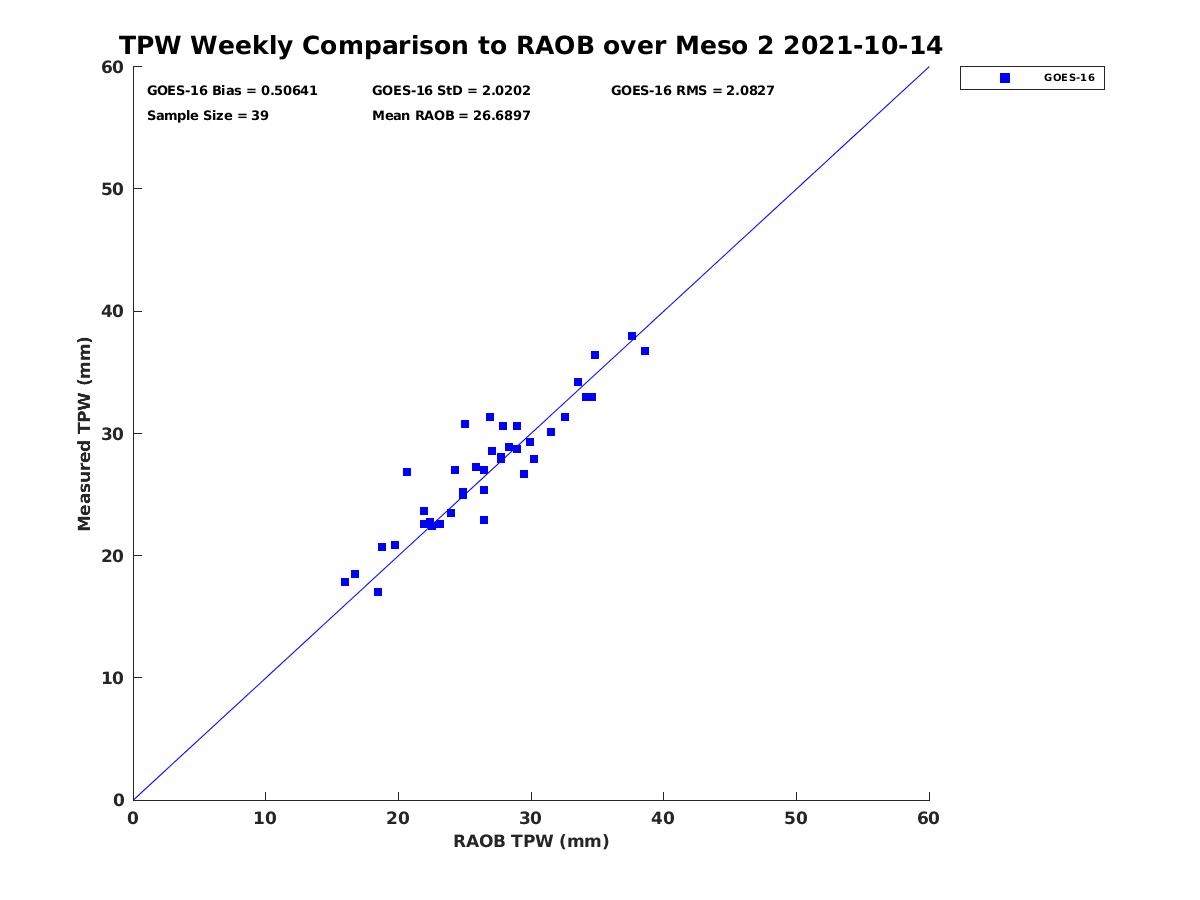 TPW Weekly Comparison to RAOB over Meso 2 2021-10-14

GOES-16 Bias = 0.50641
GOES-16 StD = 2.0202
GOES-16 RMS = 2.0827
Sample Size = 39
Mean RAOB = 26.6897

GOES-16

Measured TPW (mm)

60
50
40
30
20
10
0

0
10
20
30
40
50
60

RAOB TPW (mm)